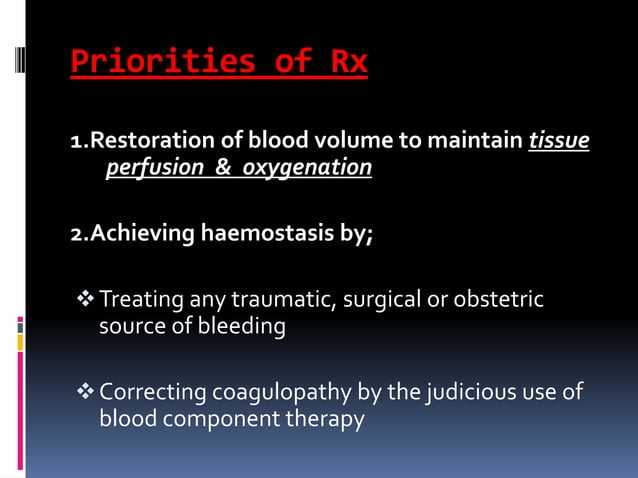 Priorities of Rx

1.Restoration of blood volume to maintain tissue perfusion & oxygenation

2.Achieving haemostasis by;

❖ Treating any traumatic, surgical or obstetric source of bleeding

❖ Correcting coagulopathy by the judicious use of blood component therapy